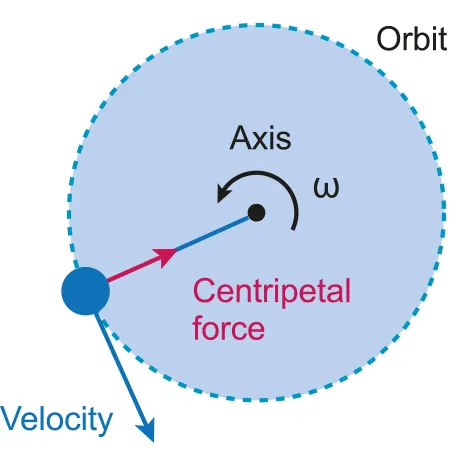 Orbit

Axis

$\omega$

Centripetal force

Velocity